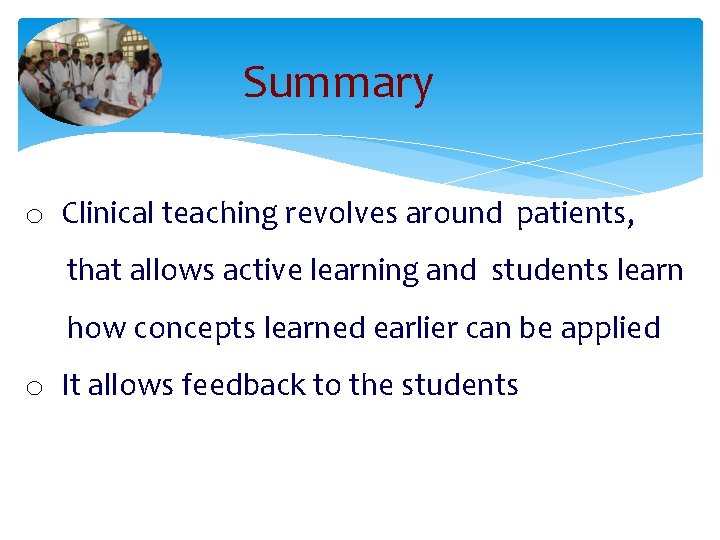 Summary

o Clinical teaching revolves around patients, that allows active learning and students learn how concepts learned earlier can be applied

o It allows feedback to the students